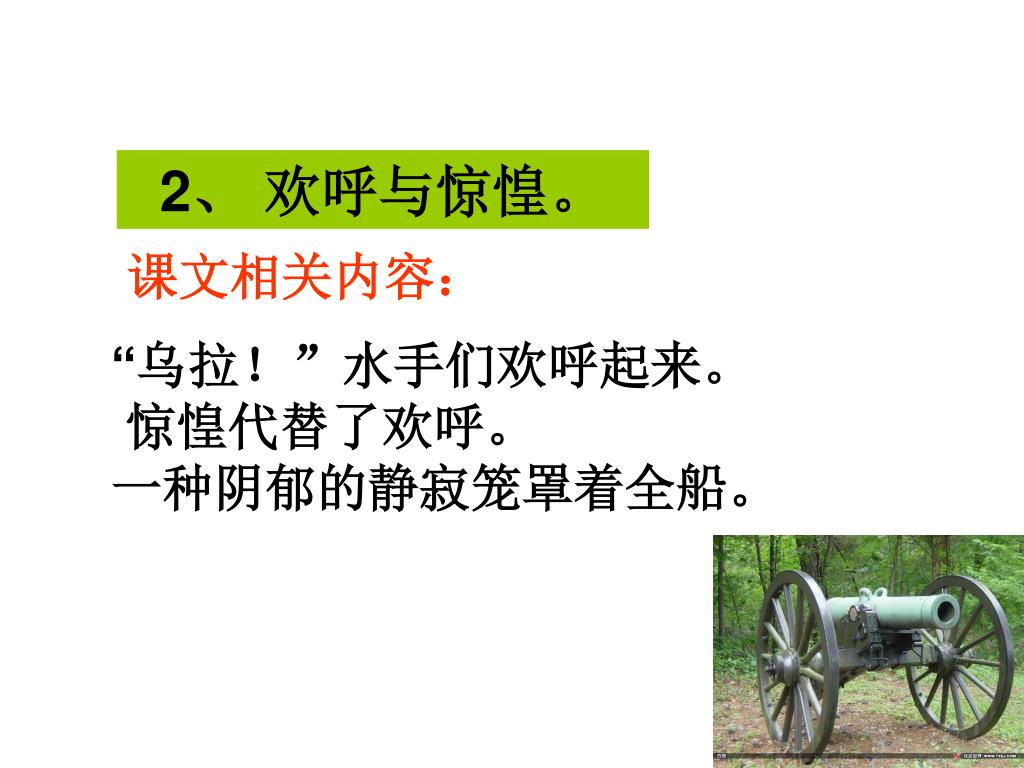 2、 欢呼与惊惶。

课文相关内容：

“乌拉！”水手们欢呼起来。
惊惶代替了欢呼。
一种阴郁的静寂笼罩着全船。